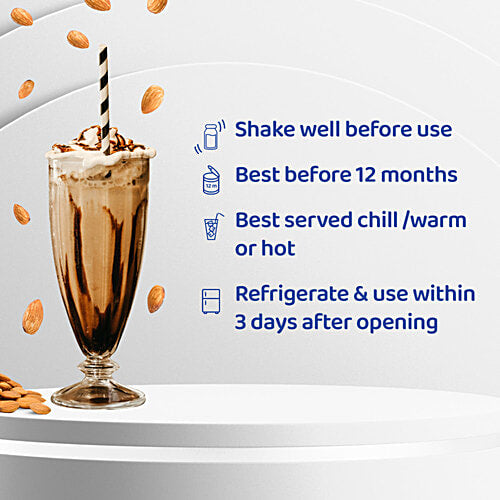 Shake well before use

12 m

Best before 12 months

Best served chill /warm or hot

Refrigerate & use within 3 days after opening